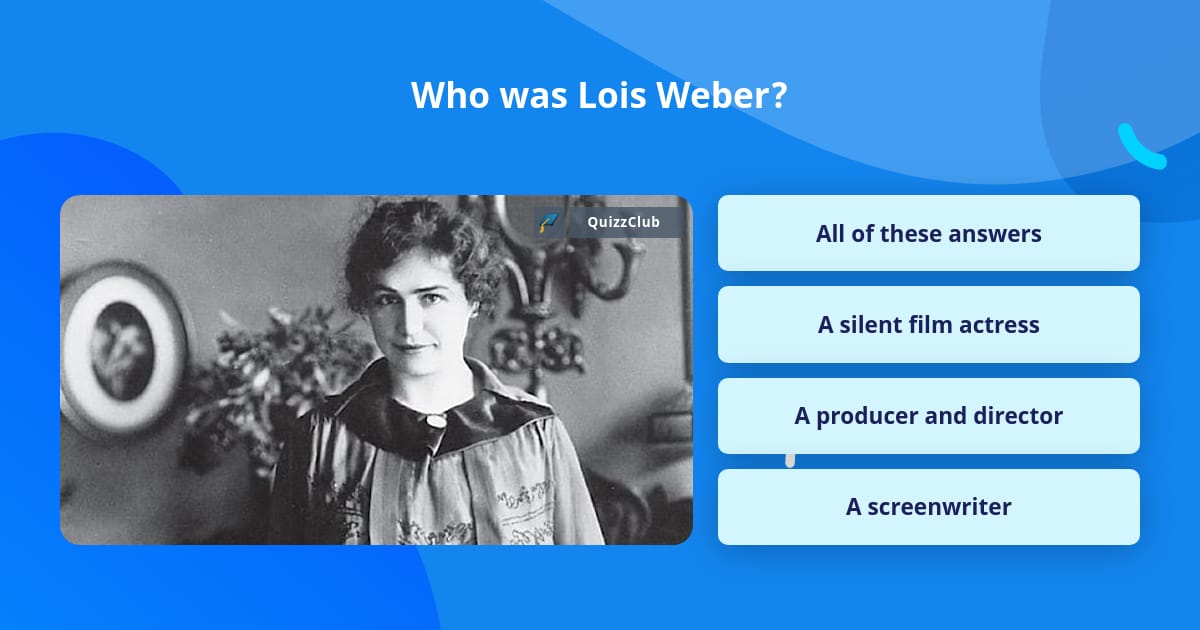 Who was Lois Weber?

QuizzClub

All of these answers

A silent film actress

A producer and director

A screenwriter